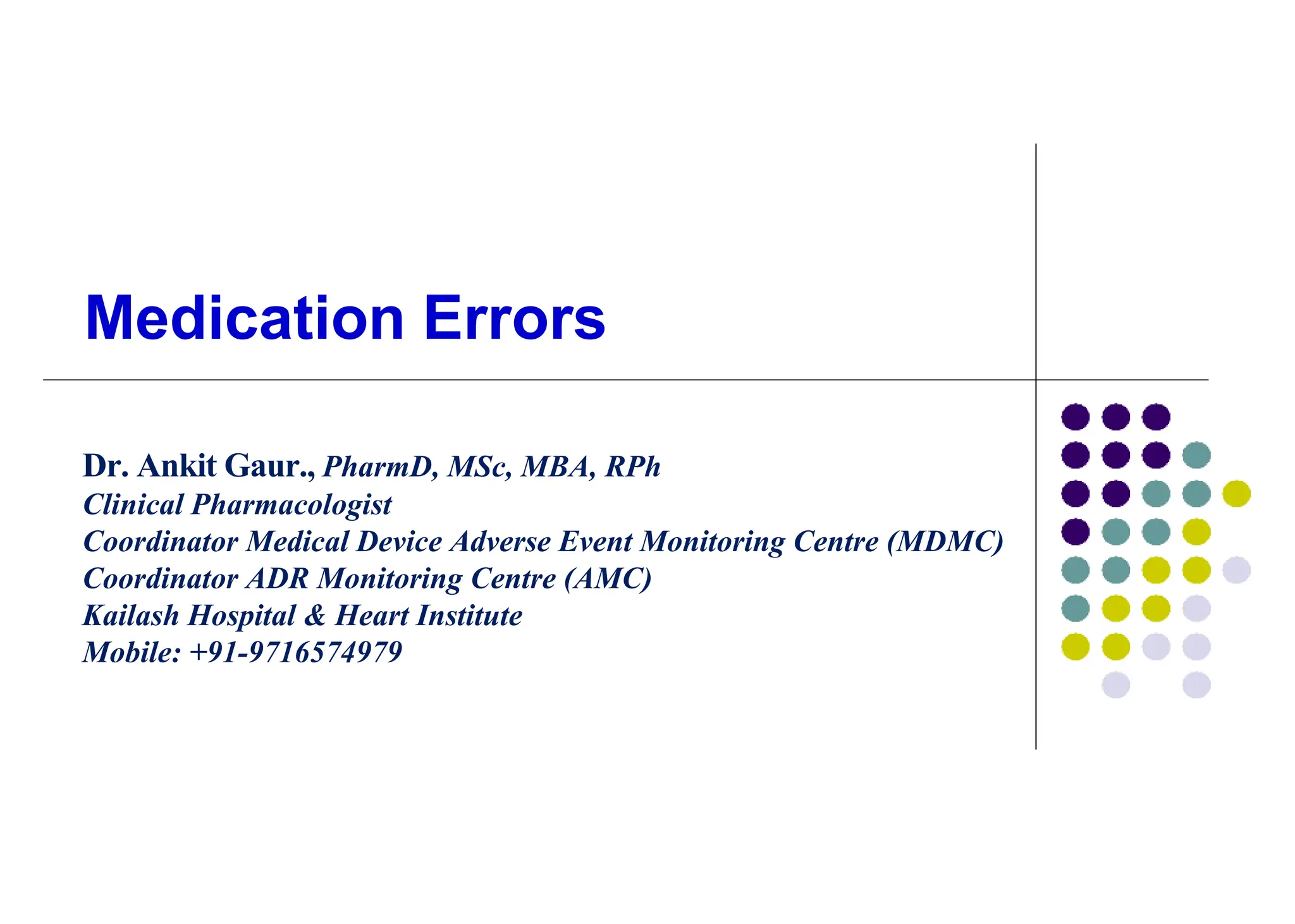 Medication Errors

Dr. Ankit Gaur., PharmD, MSc, MBA, RPh
Clinical Pharmacologist
Coordinator Medical Device Adverse Event Monitoring Centre (MDMC)
Coordinator ADR Monitoring Centre (AMC)
Kailash Hospital & Heart Institute
Mobile: +91-9716574979